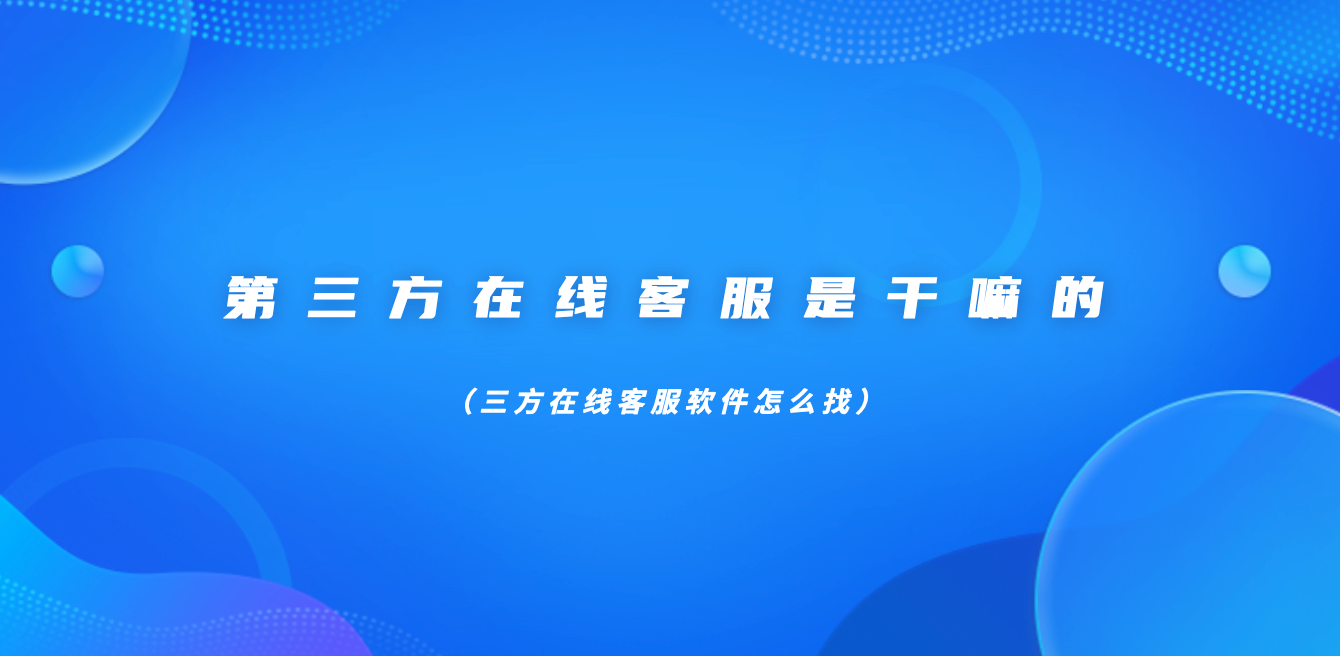 第三方在线客服是干嘛的

（三方在线客服软件怎么找）